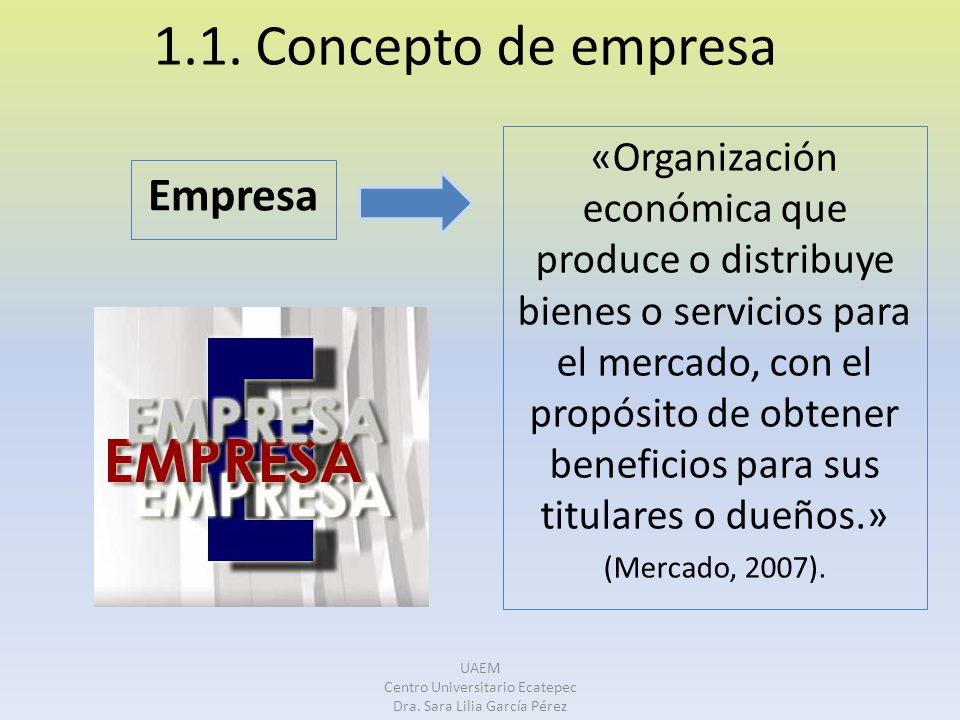 1.1. Concepto de empresa

Empresa

EMPRESA
EMPRESA
EMPRESA

«Organización económica que produce o distribuye bienes o servicios para el mercado, con el propósito de obtener beneficios para sus titulares o dueños.»

(Mercado, 2007).

UAEM
Centro Universitario Ecatepec
Dra. Sara Lilia García Pérez